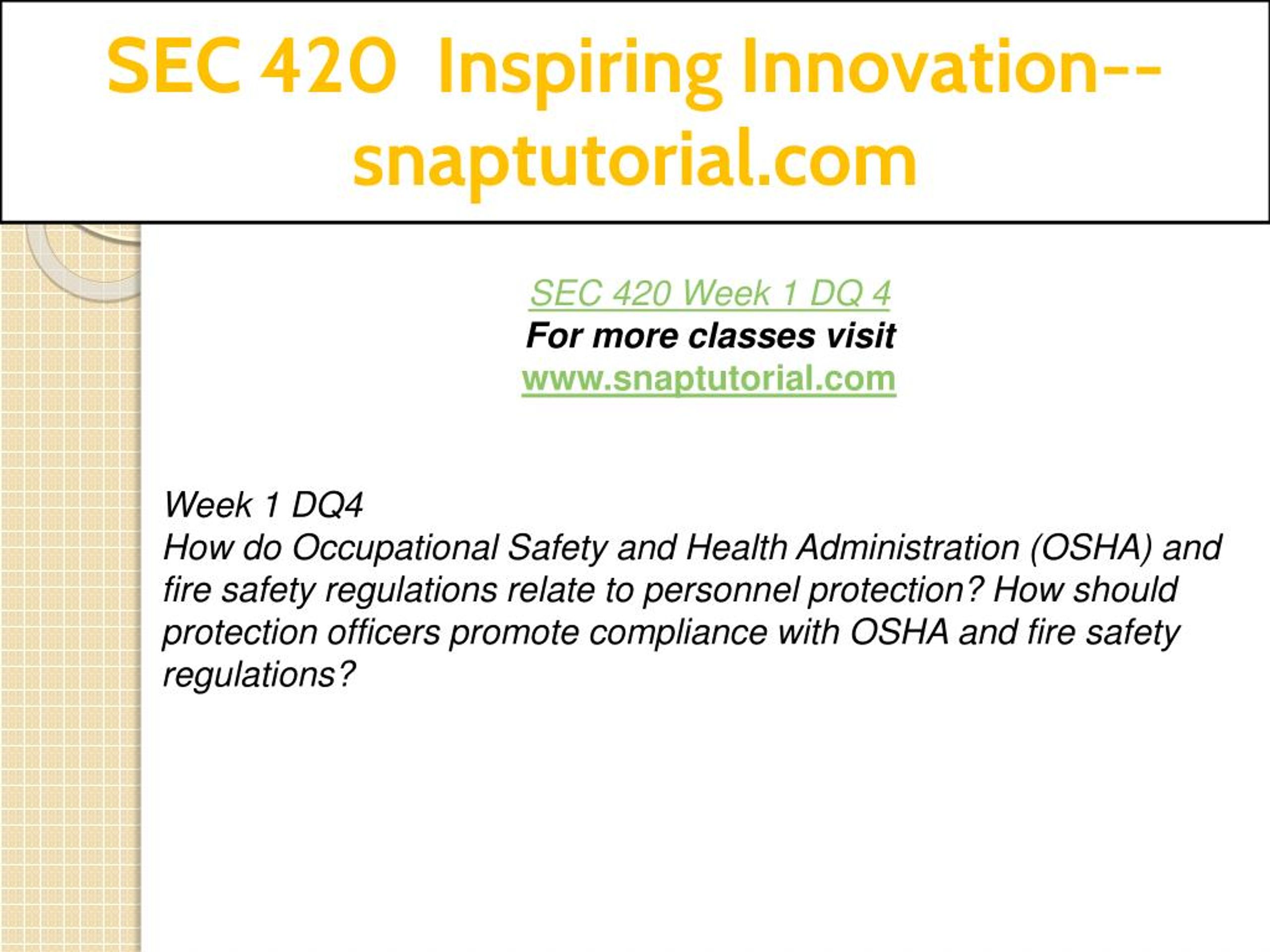 SEC 420 Inspiring Innovation--snaptutorial.com

SEC 420 Week 1 DQ 4
For more classes visit
www.snaptutorial.com

Week 1 DQ4
How do Occupational Safety and Health Administration (OSHA) and fire safety regulations relate to personnel protection? How should protection officers promote compliance with OSHA and fire safety regulations?